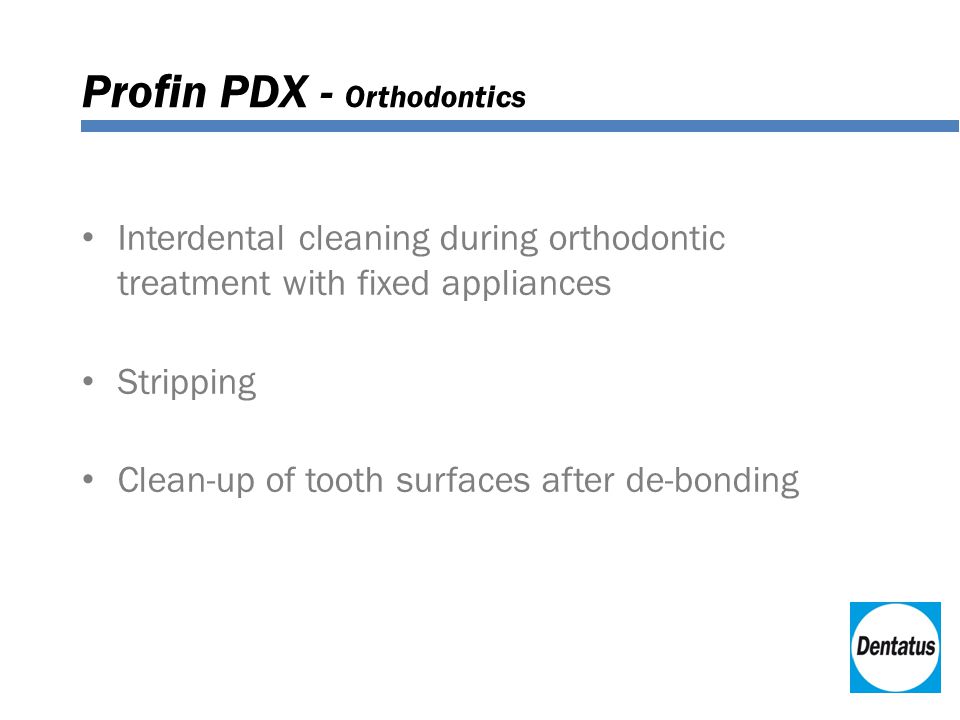 Profin PDX - Orthodontics

• Interdental cleaning during orthodontic treatment with fixed appliances

• Stripping

• Clean-up of tooth surfaces after de-bonding

Dentatus